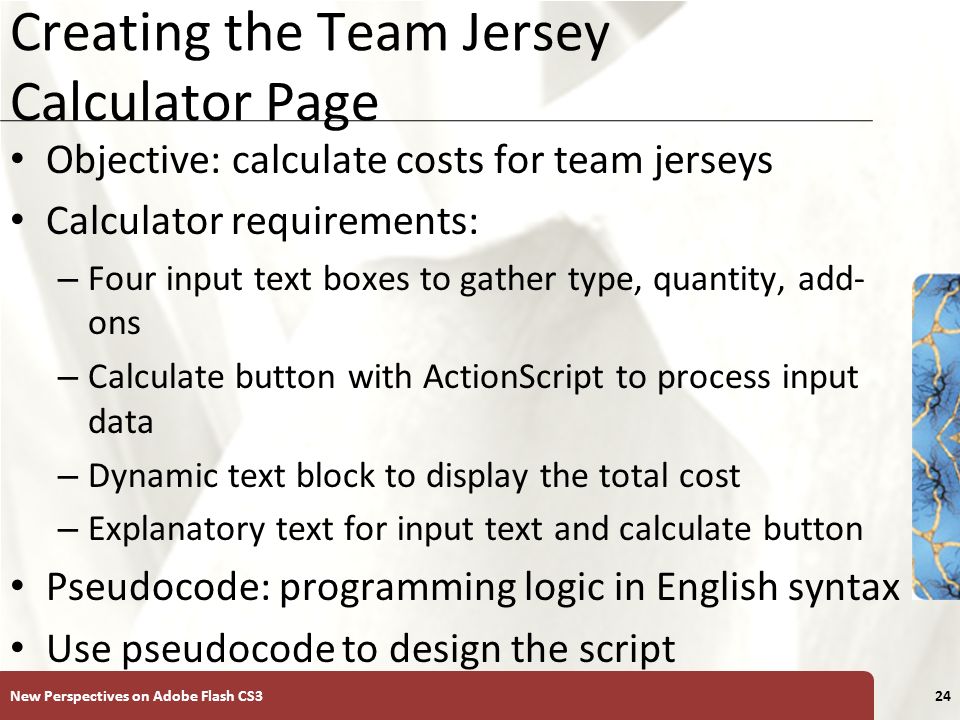 Creating the Team Jersey Calculator Page

• Objective: calculate costs for team jerseys
• Calculator requirements:
– Four input text boxes to gather type, quantity, add-ons
– Calculate button with ActionScript to process input data
– Dynamic text block to display the total cost
– Explanatory text for input text and calculate button
• Pseudocode: programming logic in English syntax
• Use pseudocode to design the script

New Perspectives on Adobe Flash CS3

24